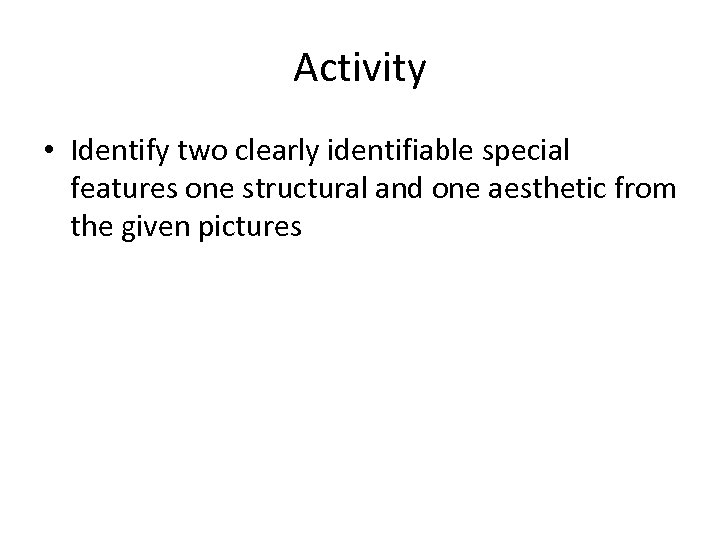 Activity

• Identify two clearly identifiable special features one structural and one aesthetic from the given pictures